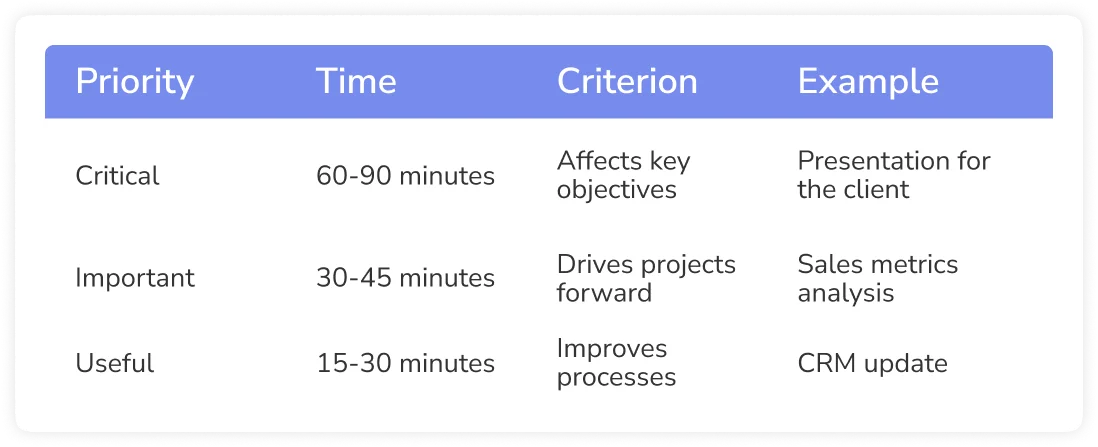 | Priority | Time | Criterion | Example |
|---|---|---|---|
| Critical | 60-90 minutes | Affects key objectives | Presentation for the client |
| Important | 30-45 minutes | Drives projects forward | Sales metrics analysis |
| Useful | 15-30 minutes | Improves processes | CRM update |